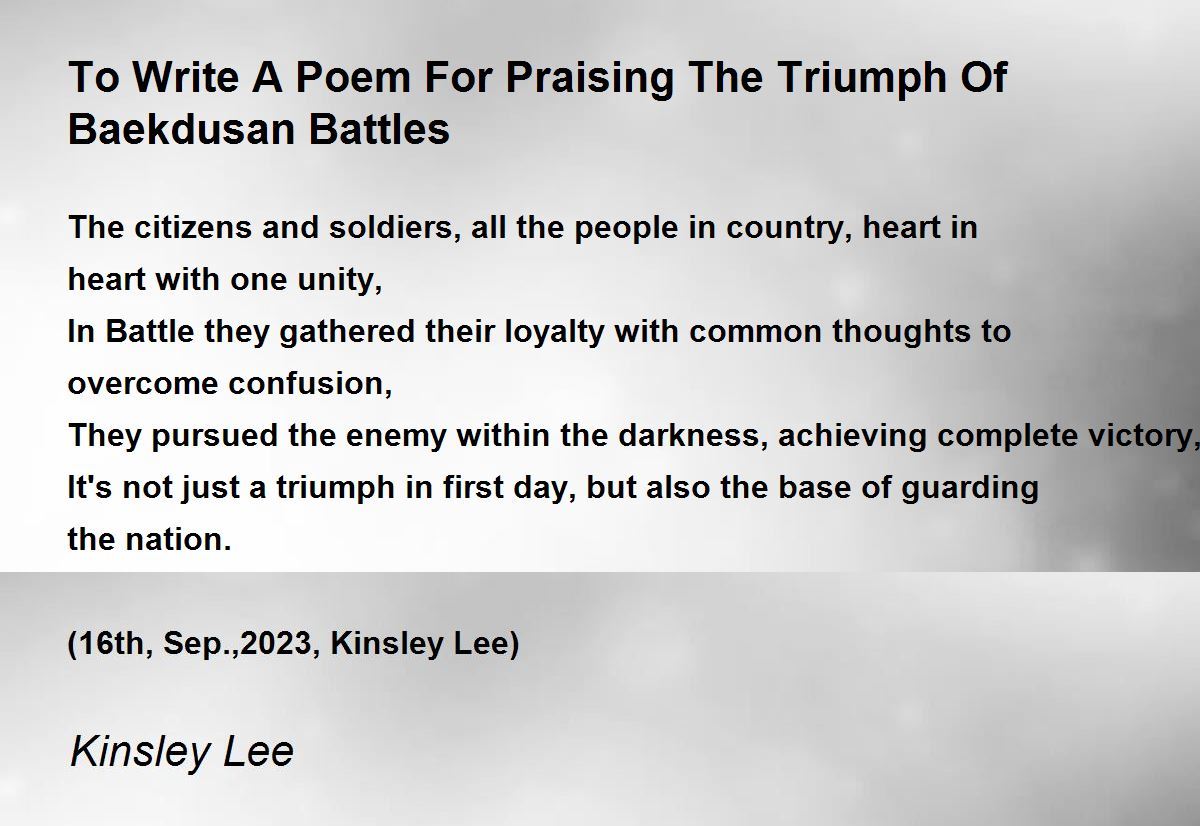 To Write A Poem For Praising The Triumph Of Baekdusan Battles

The citizens and soldiers, all the people in country, heart in heart with one unity,
In Battle they gathered their loyalty with common thoughts to overcome confusion,
They pursued the enemy within the darkness, achieving complete victory,
It's not just a triumph in first day, but also the base of guarding the nation.

(16th, Sep.,2023, Kinsley Lee)

Kinsley Lee